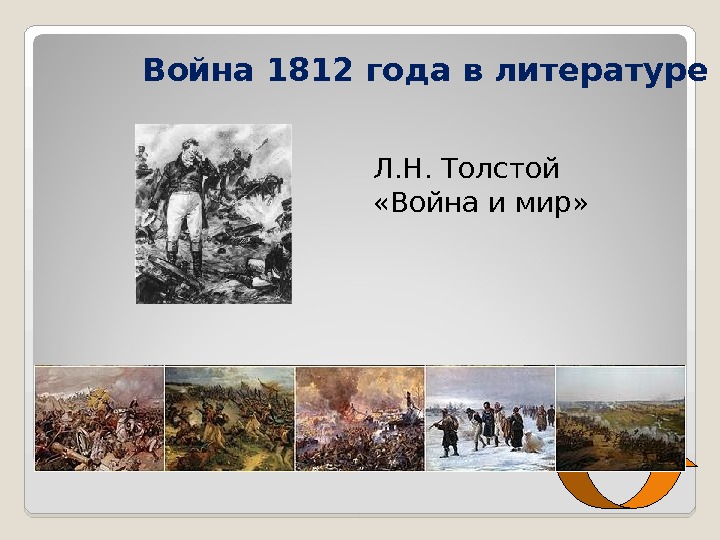 Война 1812 года в литературе

Л.Н. Толстой
«Война и мир»